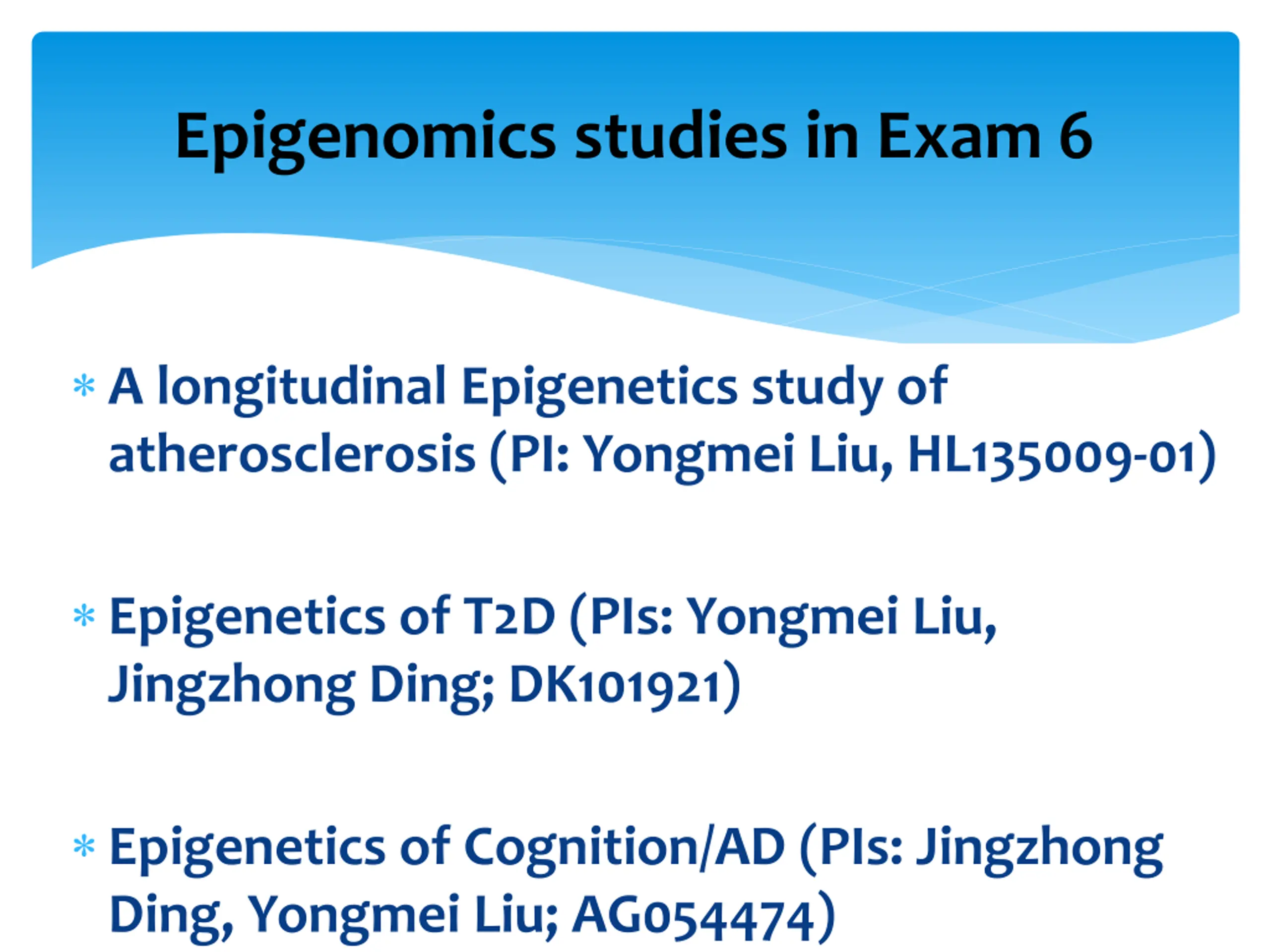 Epigenomics studies in Exam 6

* A longitudinal Epigenetics study of atherosclerosis (PI: Yongmei Liu, HL135009-01)

* Epigenetics of T2D (PIs: Yongmei Liu, Jingzhong Ding; DK101921)

* Epigenetics of Cognition/AD (PIs: Jingzhong Ding, Yongmei Liu; AG054474)